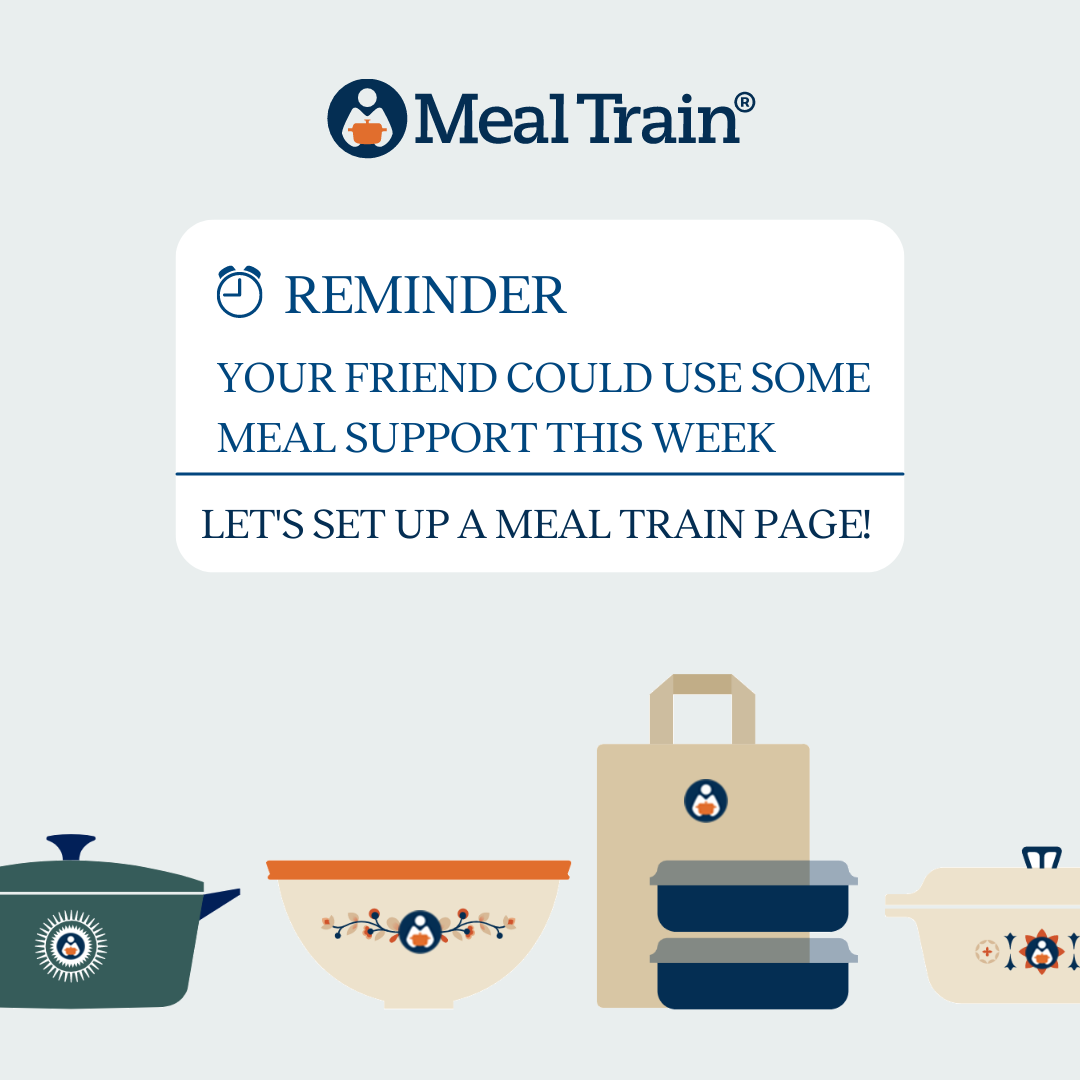 Meal Train®

REMINDER

YOUR FRIEND COULD USE SOME MEAL SUPPORT THIS WEEK

LET'S SET UP A MEAL TRAIN PAGE!